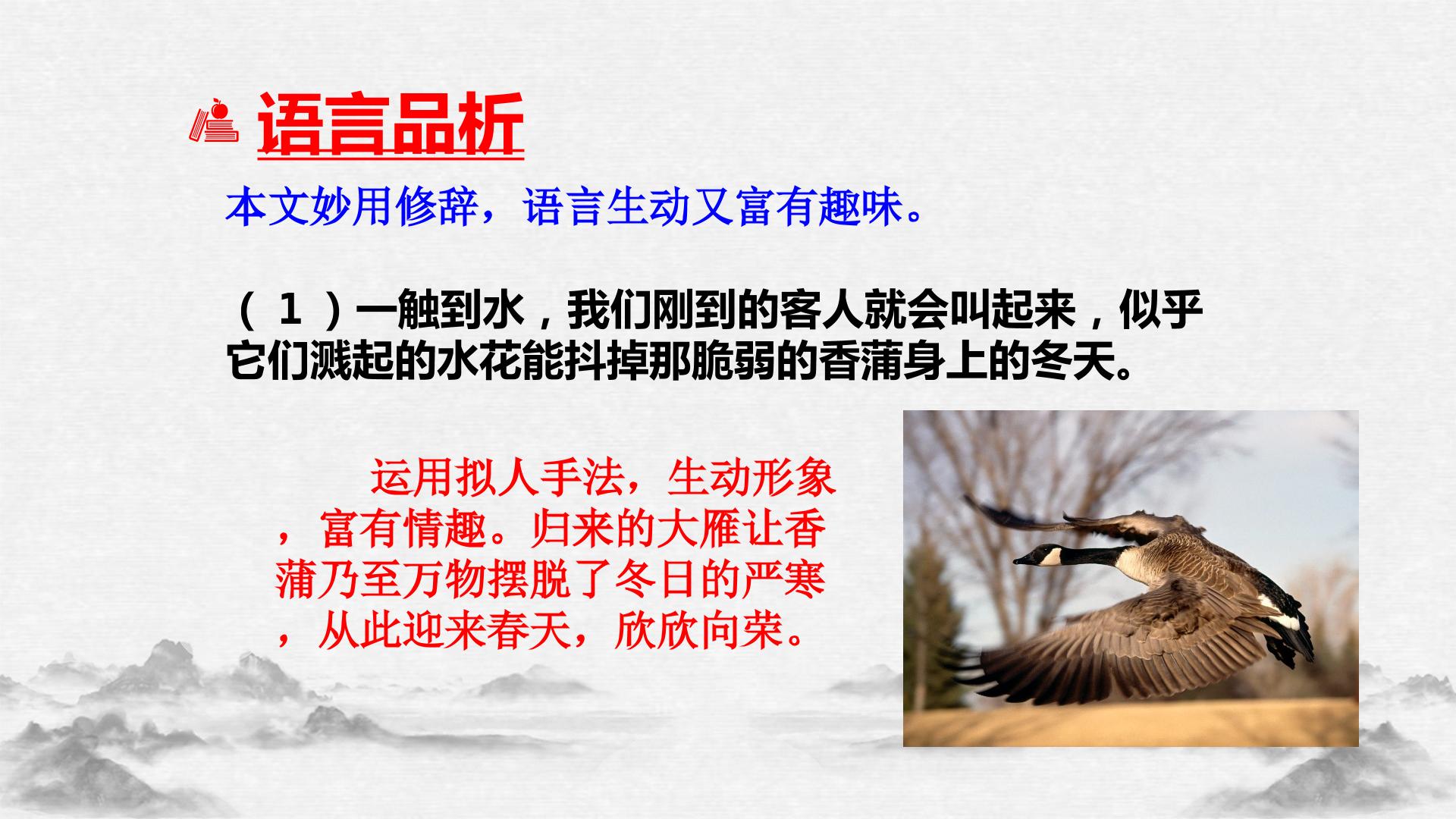 语言品析

本文妙用修辞，语言生动又富有趣味。

（1）一触到水，我们刚到的客人就会叫起来，似乎它们溅起的水花能抖掉那脆弱的香蒲身上的冬天。

运用拟人手法，生动形象，富有情趣。归来的大雁让香蒲乃至万物摆脱了冬日的严寒，从此迎来春天，欣欣向荣。